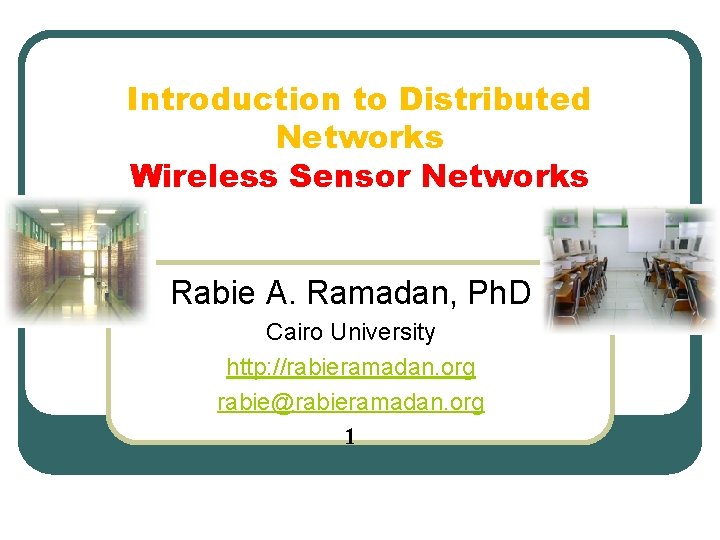 Introduction to Distributed Networks
Wireless Sensor Networks

Rabie A. Ramadan, PhD
Cairo University
http://rabieramadan.org
rabie@rabieramadan.org
1